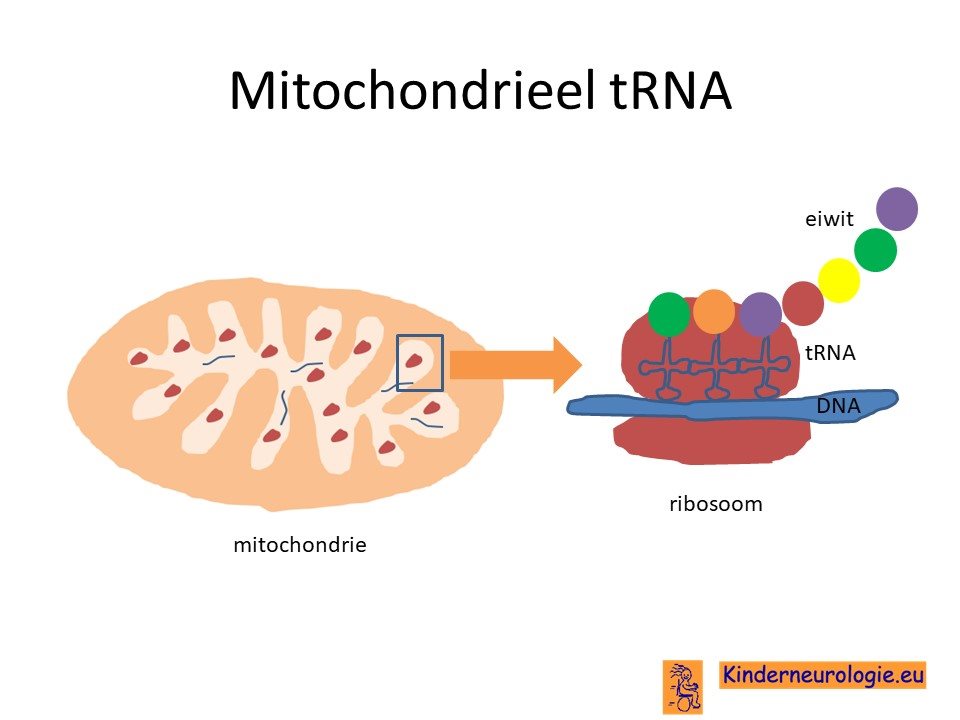 Mitochondrieel tRNA

eiwit

tRNA

DNA

ribosoom

mitochondrie

Kinderneurologie.eu